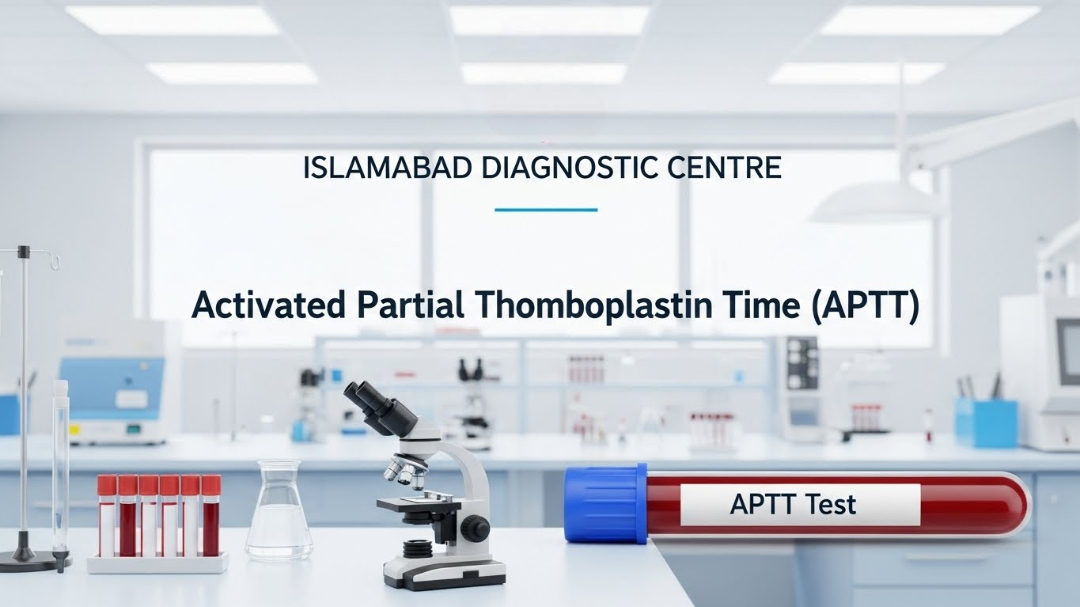 ISLAMABAD DIAGNOSTIC CENTRE

Activated Partial Thomboplastin Time (APTT)

APTT Test